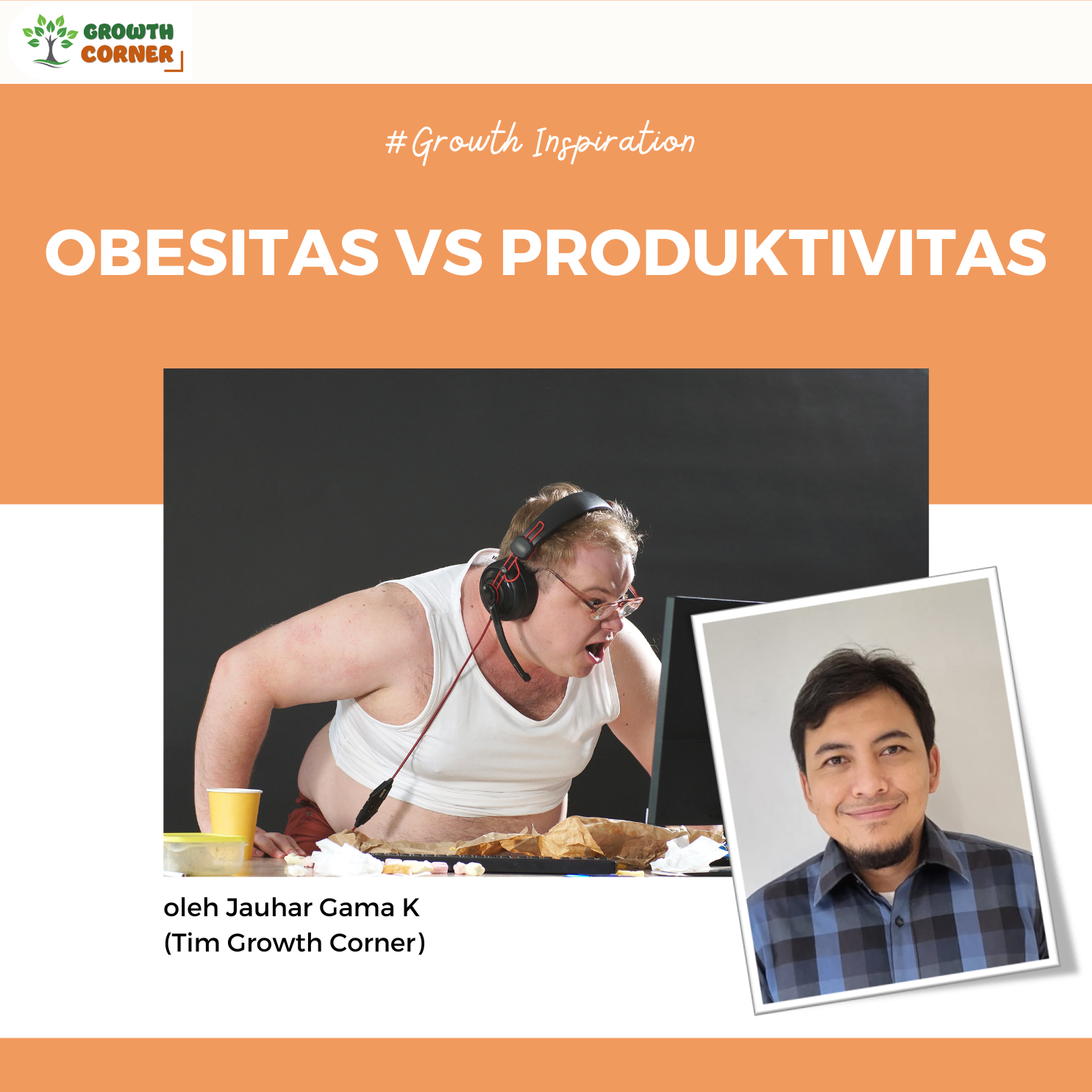 GROWTH CORNER

#Growth Inspiration

OBESITAS VS PRODUKTIVITAS

oleh Jauhar Gama K
(Tim Growth Corner)